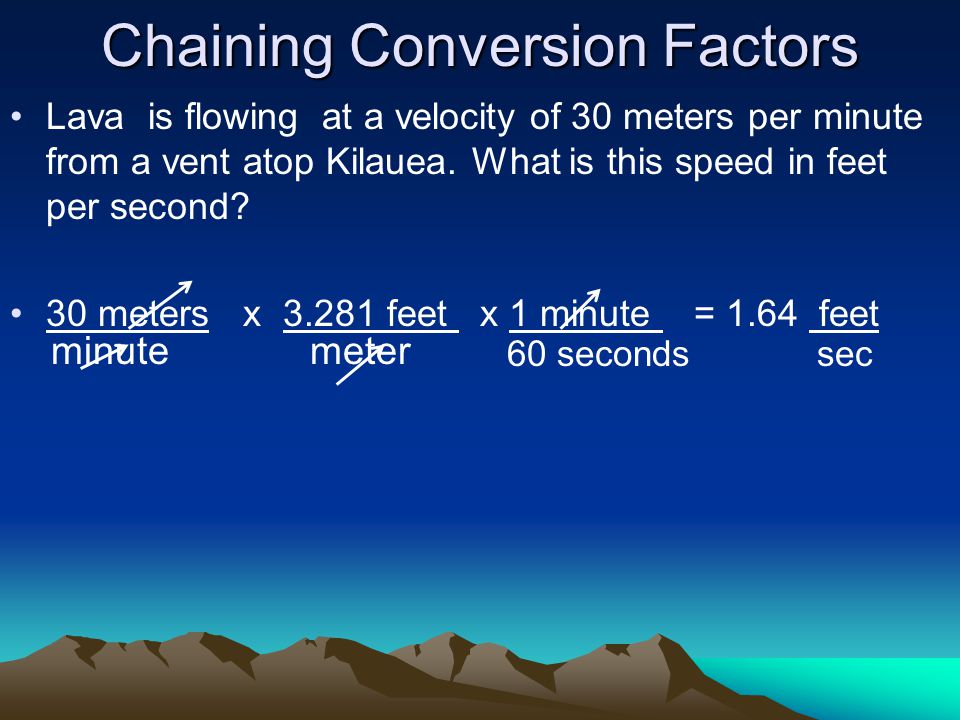 Chaining Conversion Factors

• Lava is flowing at a velocity of 30 meters per minute from a vent atop Kilauea. What is this speed in feet per second?

• $\frac{30 \text{ meters}}{\text{minute}} \times \frac{3.281 \text{ feet}}{\text{meter}} \times \frac{1 \text{ minute}}{60 \text{ seconds}} = 1.64 \frac{\text{feet}}{\text{sec}}$